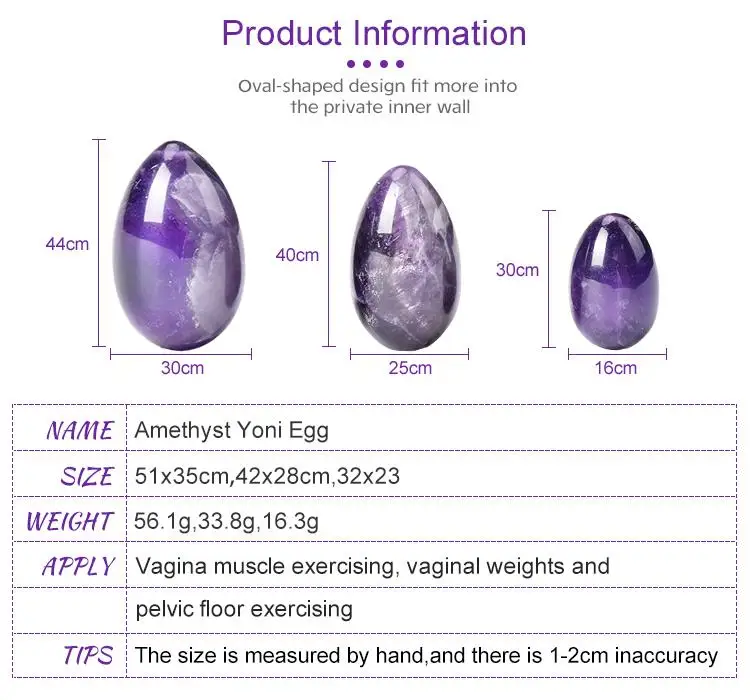 Product Information

Oval-shaped design fit more into the private inner wall

44cm
30cm
40cm
25cm
30cm
16cm

| NAME | Amethyst Yoni Egg |
|---|---|
| SIZE | 51x35cm,42x28cm,32x23 |
| WEIGHT | 56.1g,33.8g,16.3g |
| APPLY | Vagina muscle exercising, vaginal weights and |
| | pelvic floor exercising |
| TIPS | The size is measured by hand,and there is 1-2cm inaccuracy |